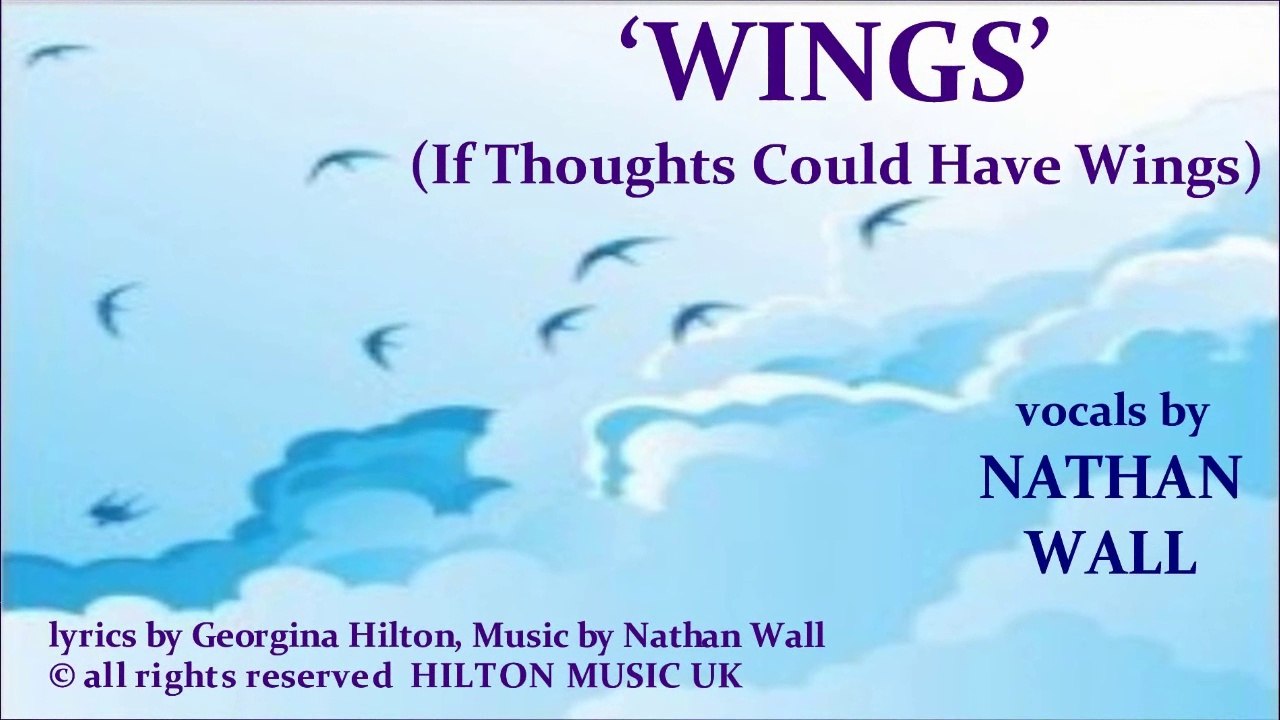 ‘WINGS’
(If Thoughts Could Have Wings)

vocals by
NATHAN
WALL

lyrics by Georgina Hilton, Music by Nathan Wall
© all rights reserved HILTON MUSIC UK